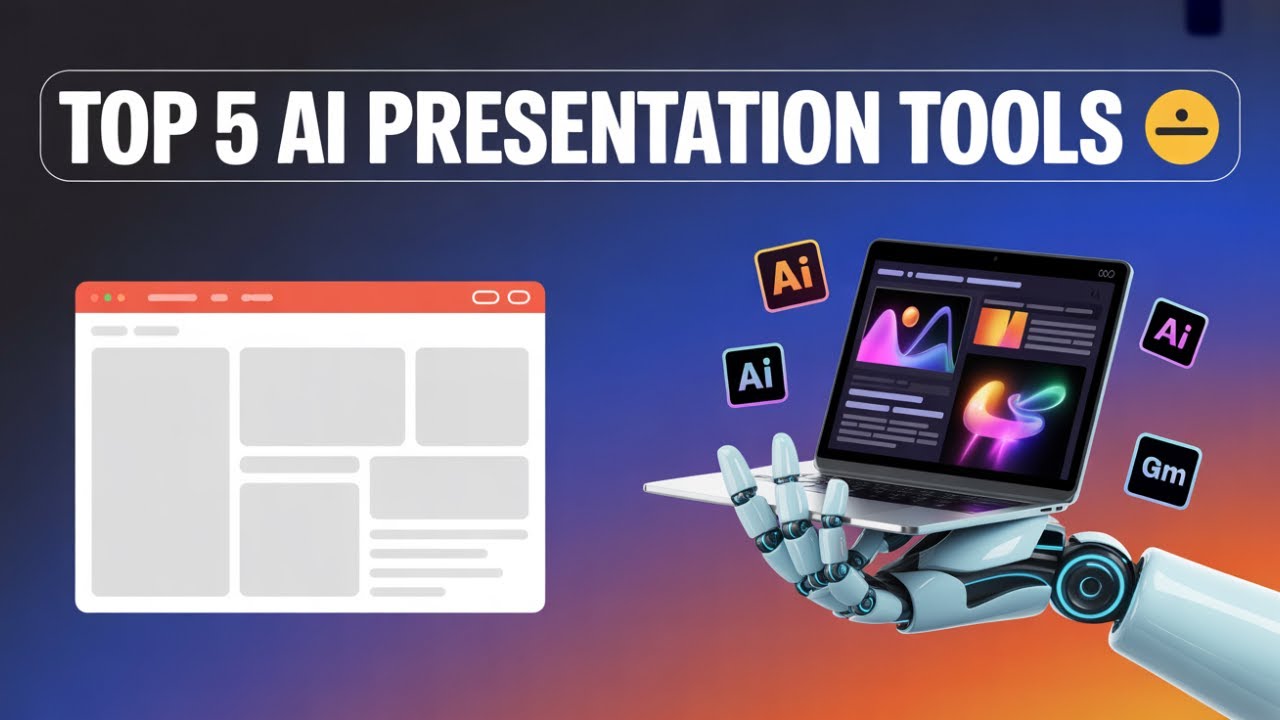 TOP 5 AI PRESENTATION TOOLS

Ai

Ai

Ai

Gm